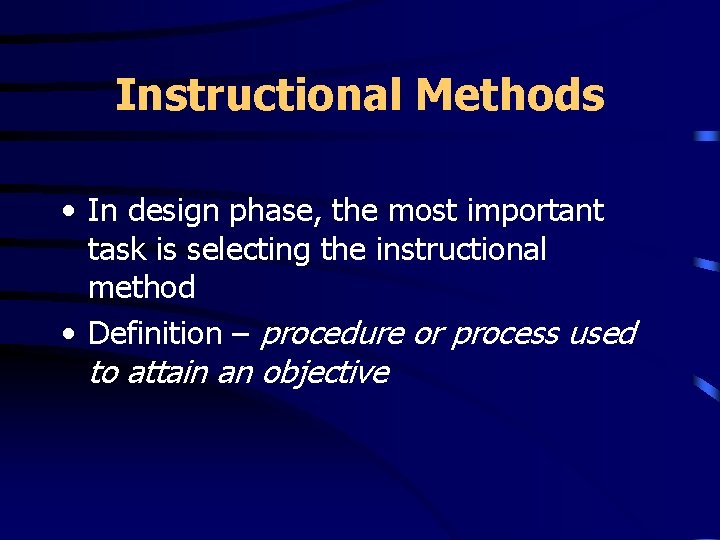 Instructional Methods

• In design phase, the most important task is selecting the instructional method

• Definition – procedure or process used to attain an objective